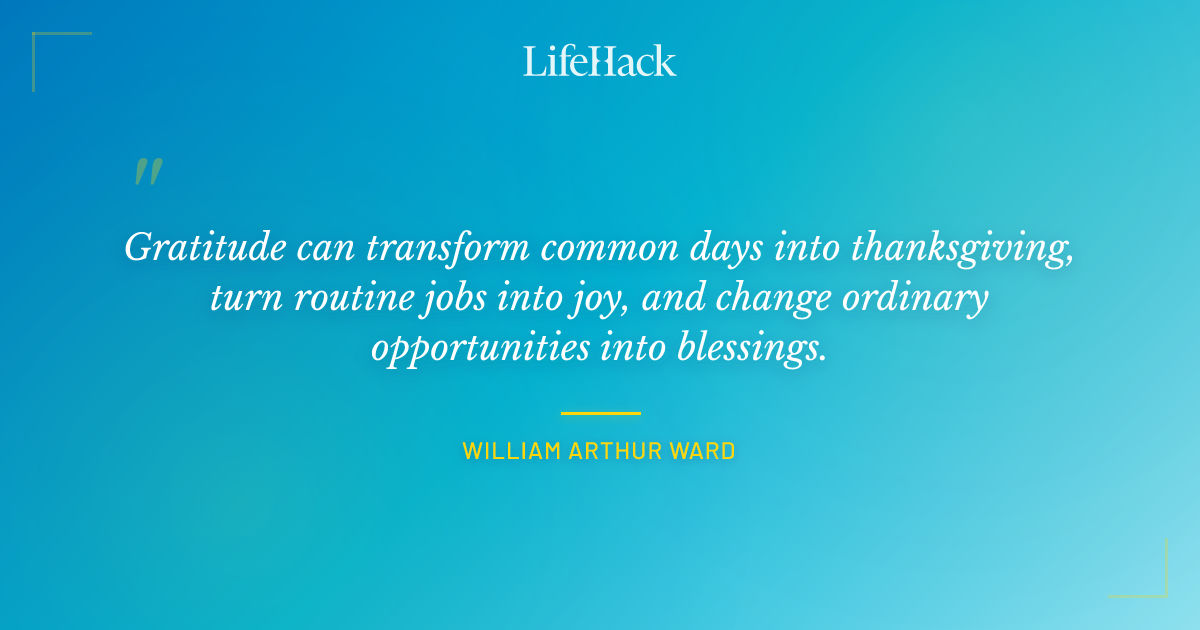 LifeHack

"

Gratitude can transform common days into thanksgiving, turn routine jobs into joy, and change ordinary opportunities into blessings.

WILLIAM ARTHUR WARD